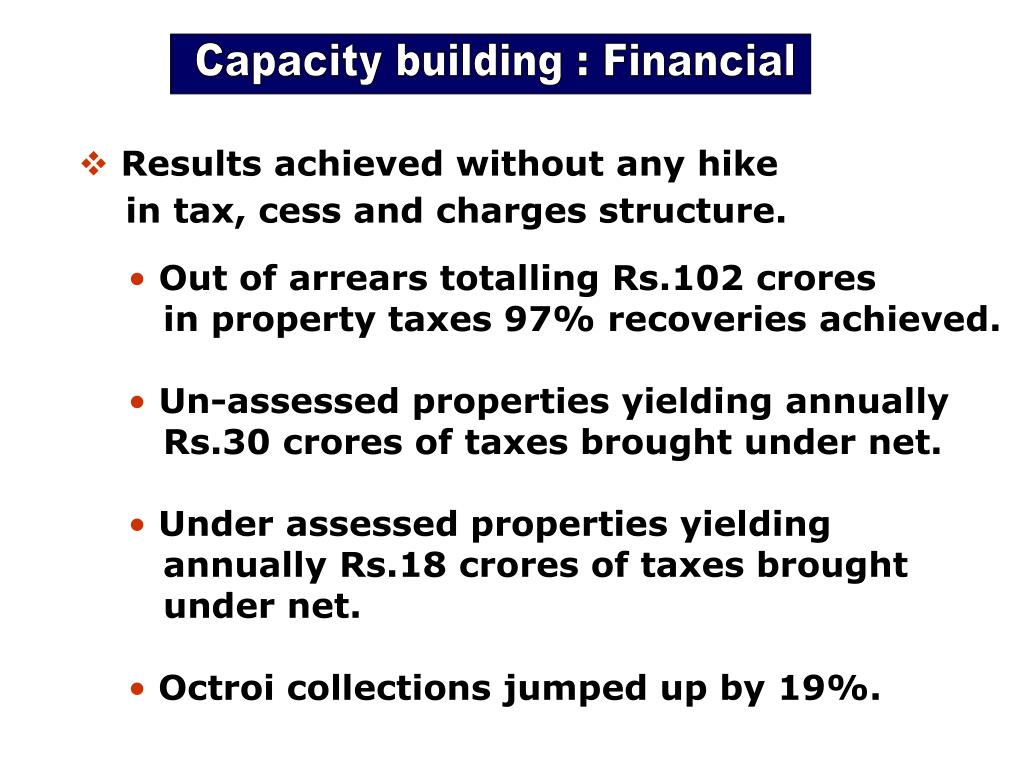 Capacity building : Financial

❖ Results achieved without any hike in tax, cess and charges structure.

• Out of arrears totalling Rs.102 crores in property taxes 97% recoveries achieved.

• Un-assessed properties yielding annually Rs.30 crores of taxes brought under net.

• Under assessed properties yielding annually Rs.18 crores of taxes brought under net.

• Octroi collections jumped up by 19%.